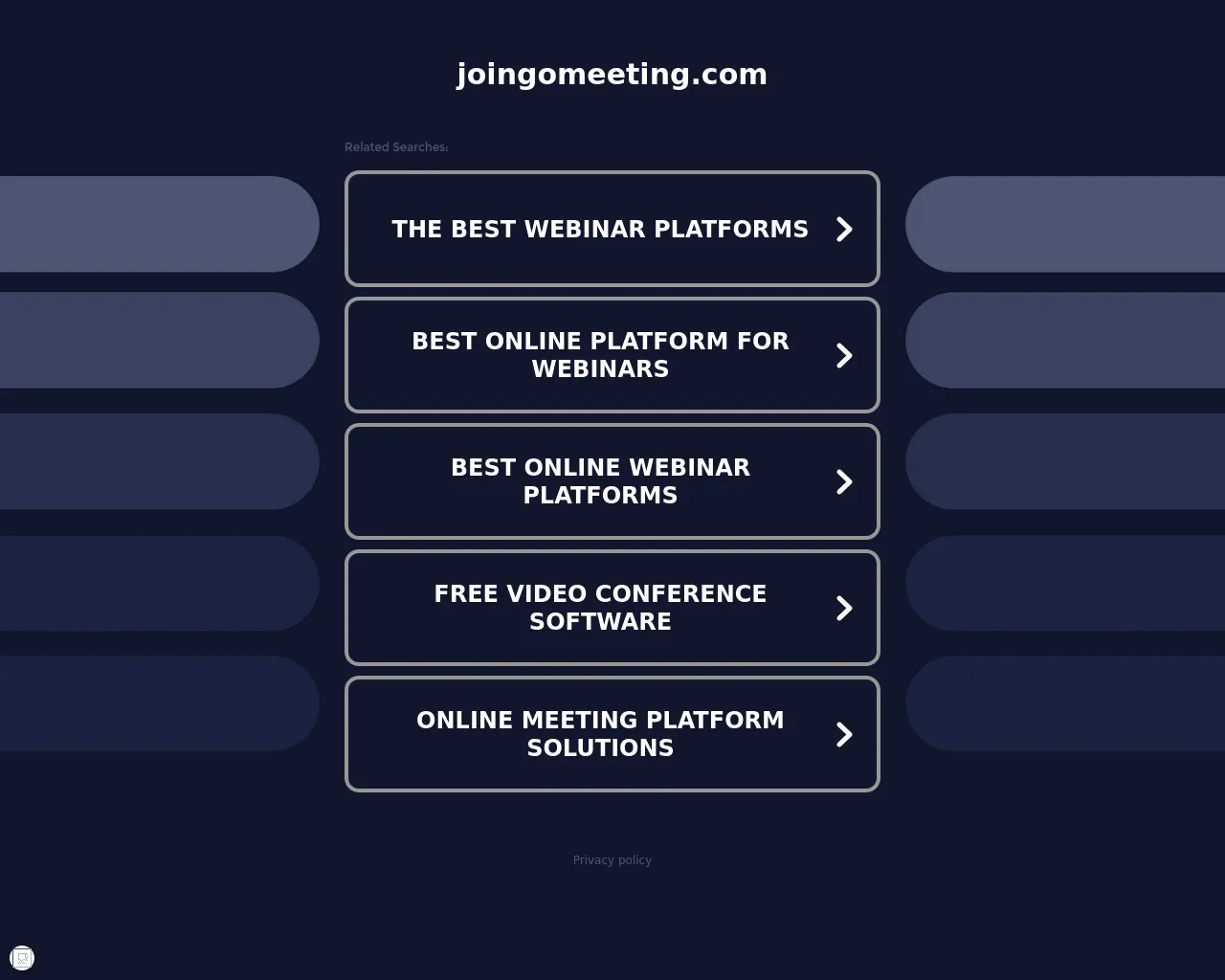 joingomeeting.com

Related Searches:

THE BEST WEBINAR PLATFORMS

BEST ONLINE PLATFORM FOR WEBINARS

BEST ONLINE WEBINAR PLATFORMS

FREE VIDEO CONFERENCE SOFTWARE

ONLINE MEETING PLATFORM SOLUTIONS

Privacy policy